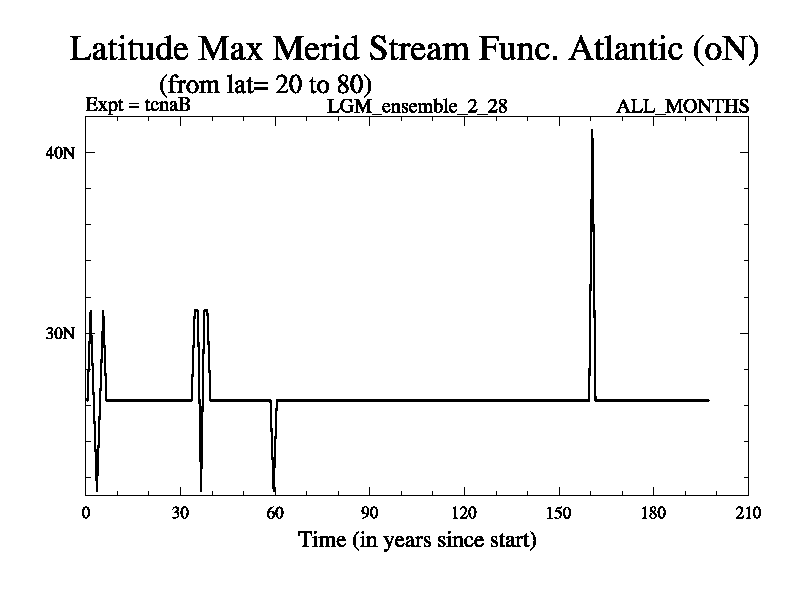 Latitude Max Merid Stream Func. Atlantic (oN)
(from lat= 20 to 80)

Expt = tcnaB
LGM_ensemble_2_28
ALL_MONTHS

40N
30N

0
30
60
90
120
150
180
210

Time (in years since start)